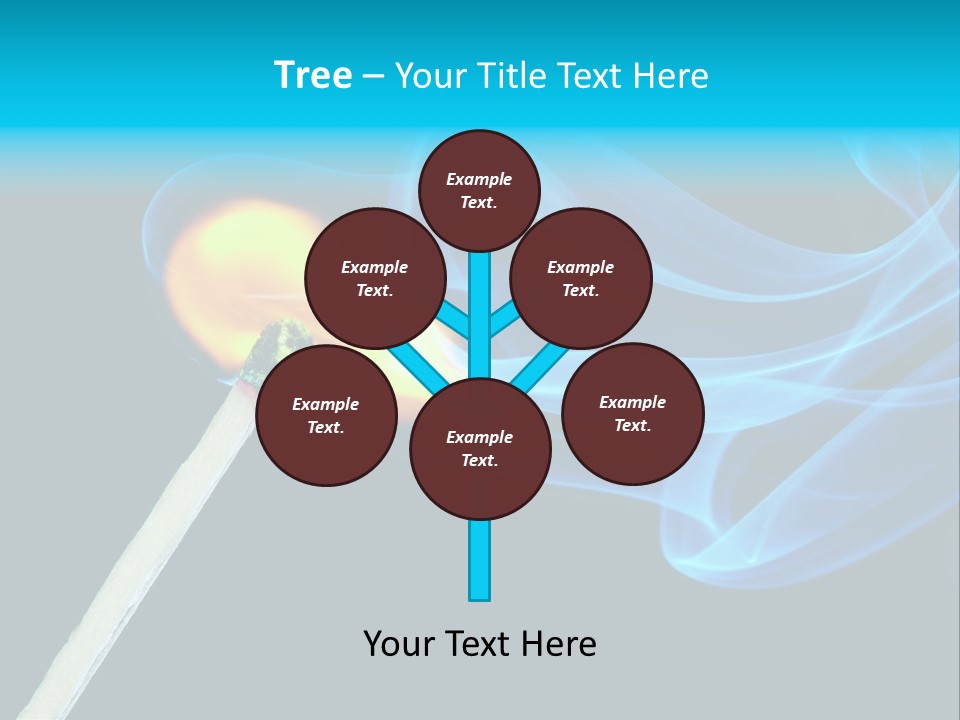 Tree – Your Title Text Here

Example Text.

Example Text.

Example Text.

Example Text.

Example Text.

Example Text.

Your Text Here